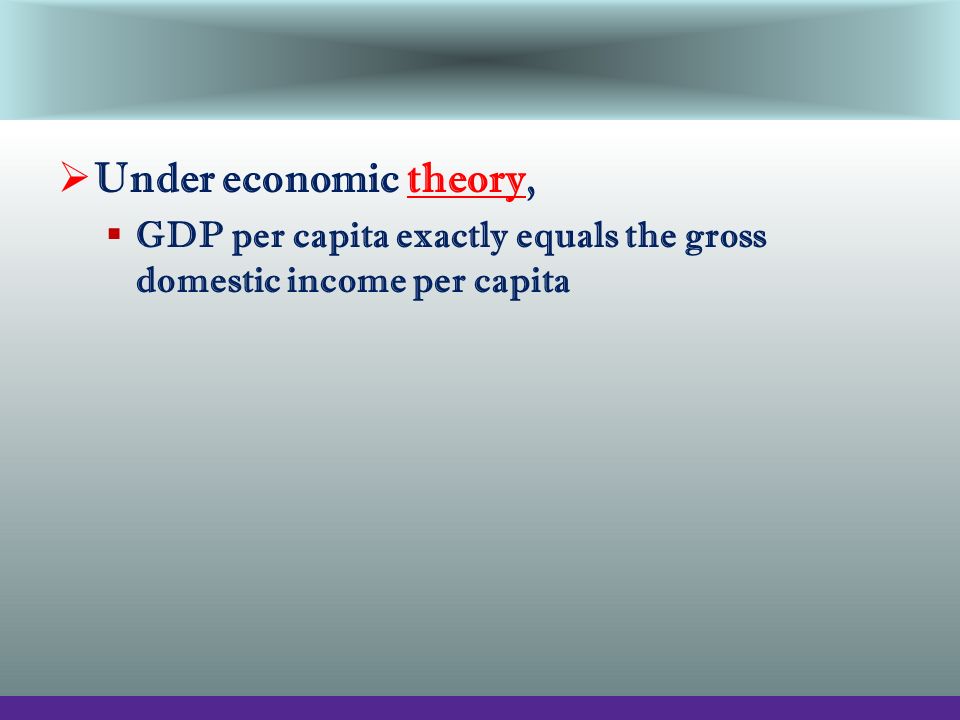 Under economic theory,

GDP per capita exactly equals the gross domestic income per capita